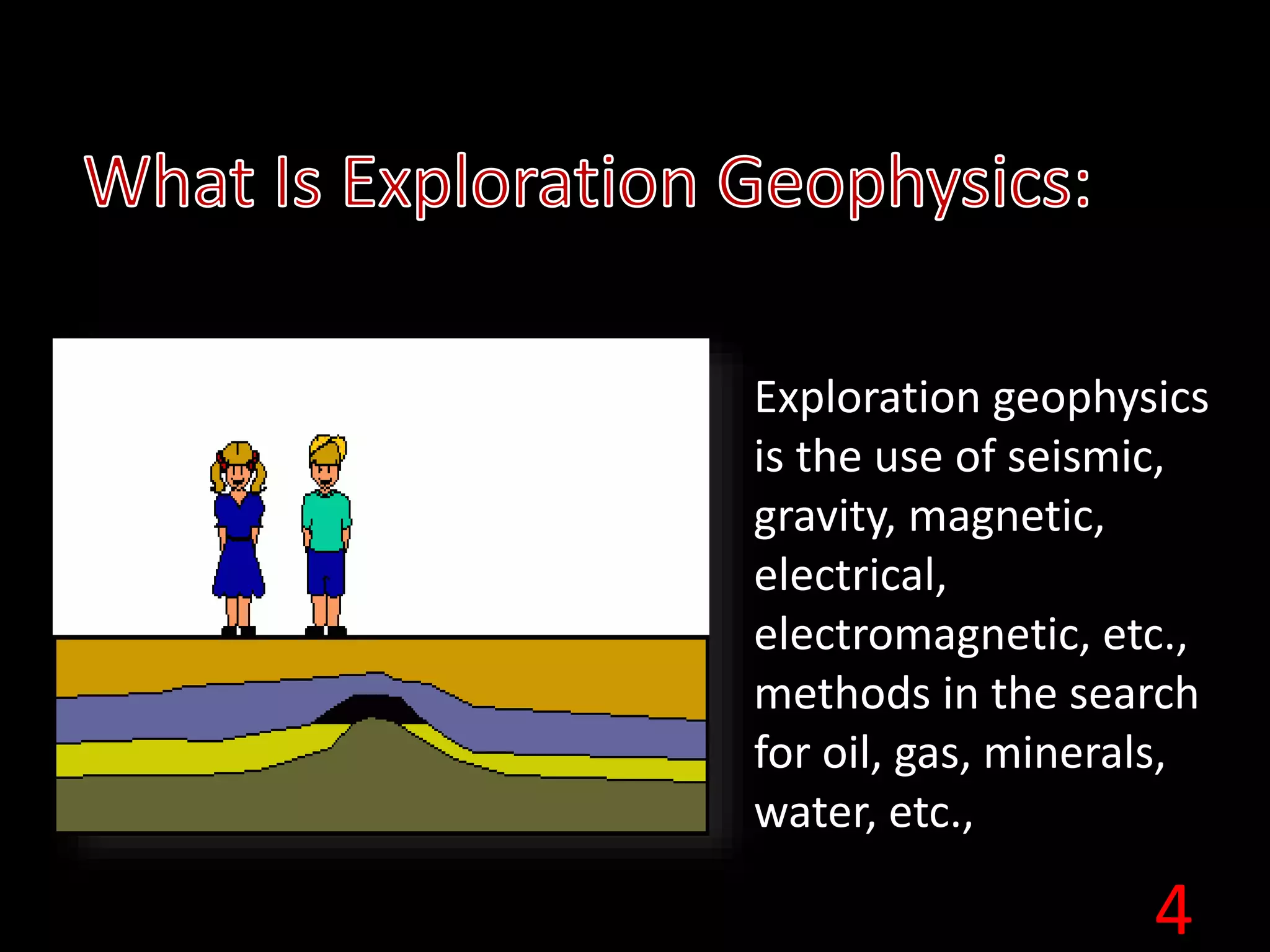 What Is Exploration Geophysics:

Exploration geophysics is the use of seismic, gravity, magnetic, electrical, electromagnetic, etc., methods in the search for oil, gas, minerals, water, etc.,

4